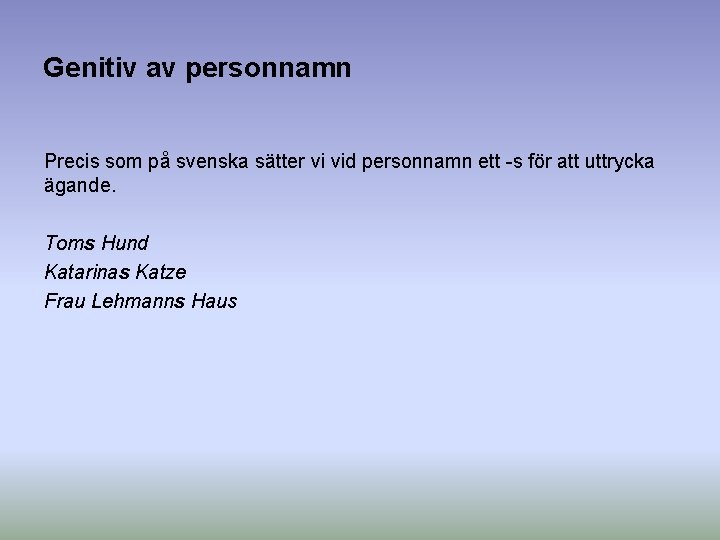 Genitiv av personnamn

Precis som på svenska sätter vi vid personnamn ett -s för att uttrycka ägande.

Toms Hund
Katarinas Katze
Frau Lehmanns Haus